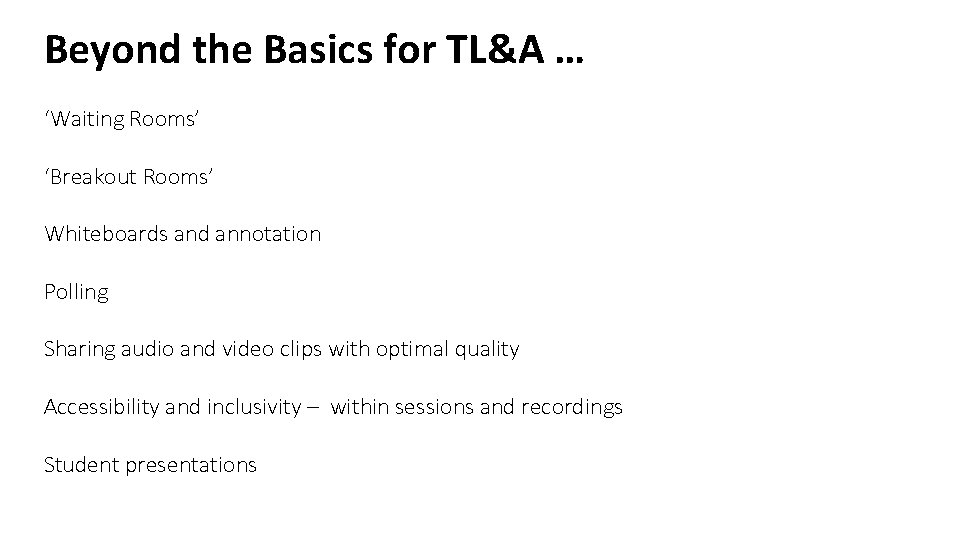 Beyond the Basics for TL&A …

‘Waiting Rooms’

‘Breakout Rooms’

Whiteboards and annotation

Polling

Sharing audio and video clips with optimal quality

Accessibility and inclusivity – within sessions and recordings

Student presentations